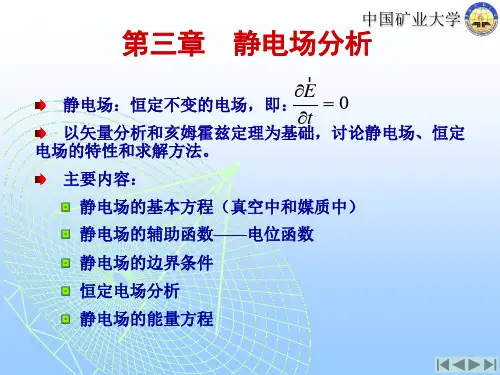 中国矿业大学

第三章　静电场分析

静电场：恒定不变的电场，即：$\frac{\partial \vec{E}}{\partial t} = 0$

以矢量分析和亥姆霍兹定理为基础，讨论静电场、恒定电场的特性和求解方法。

主要内容：

静电场的基本方程（真空中和媒质中）

静电场的辅助函数——电位函数

静电场的边界条件

恒定电场分析

静电场的能量方程